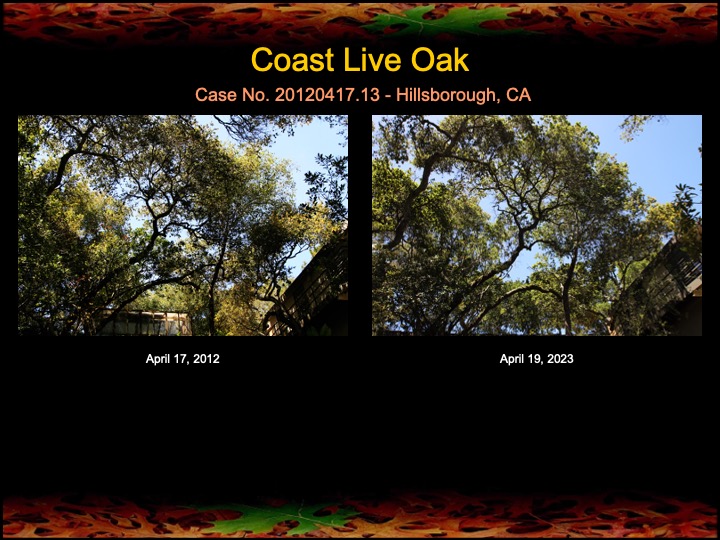 Coast Live Oak

Case No. 20120417.13 - Hillsborough, CA

April 17, 2012

April 19, 2023